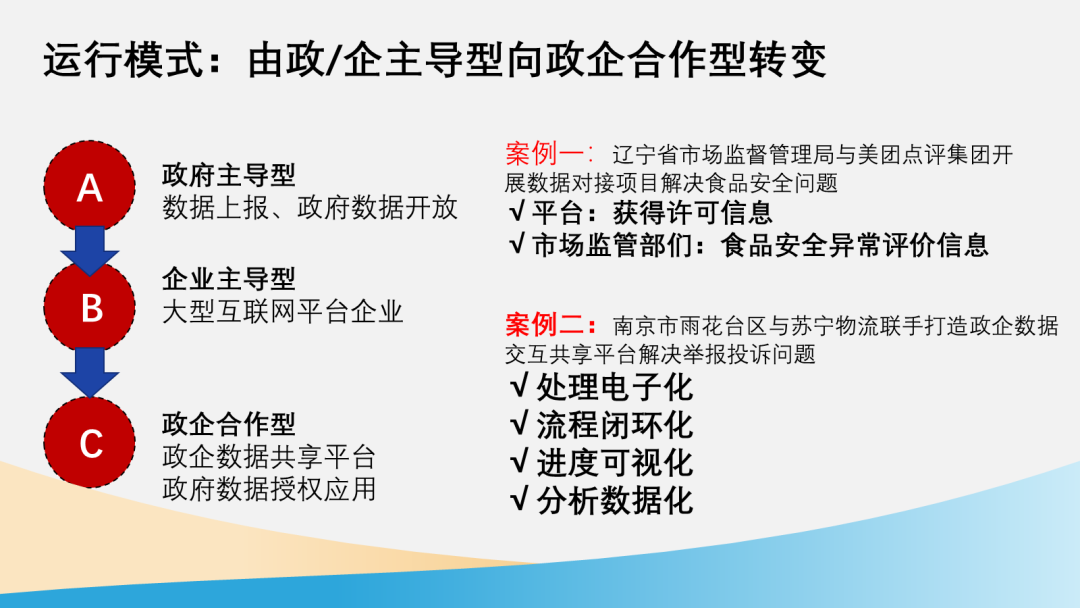 运行模式：由政/企主导型向政企合作型转变

A

政府主导型
数据上报、政府数据开放

B

企业主导型
大型互联网平台企业

C

政企合作型
政企数据共享平台
政府数据授权应用

案例一：辽宁省市场监督管理局与美团点评集团开展数据对接项目解决食品安全问题
√平台：获得许可信息
√市场监管部们：食品安全异常评价信息

案例二：南京市雨花台区与苏宁物流联手打造政企数据交互共享平台解决举报投诉问题
√处理电子化
√流程闭环化
√进度可视化
√分析数据化